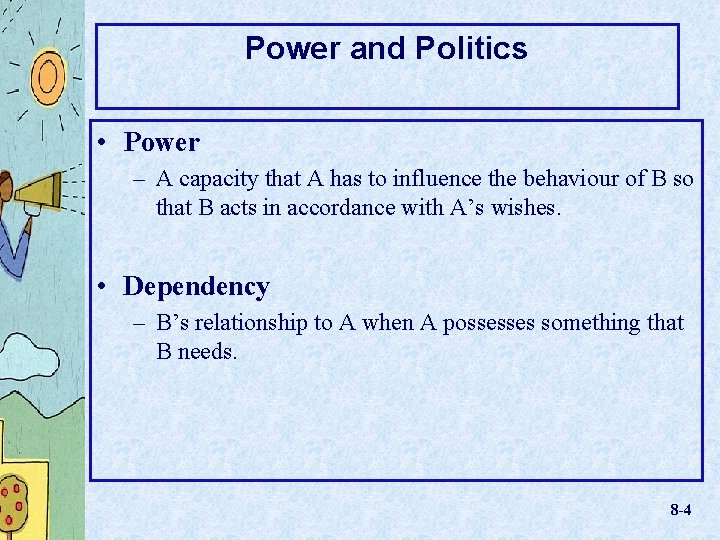 Power and Politics

• Power
– A capacity that A has to influence the behaviour of B so that B acts in accordance with A’s wishes.

• Dependency
– B’s relationship to A when A possesses something that B needs.

8-4